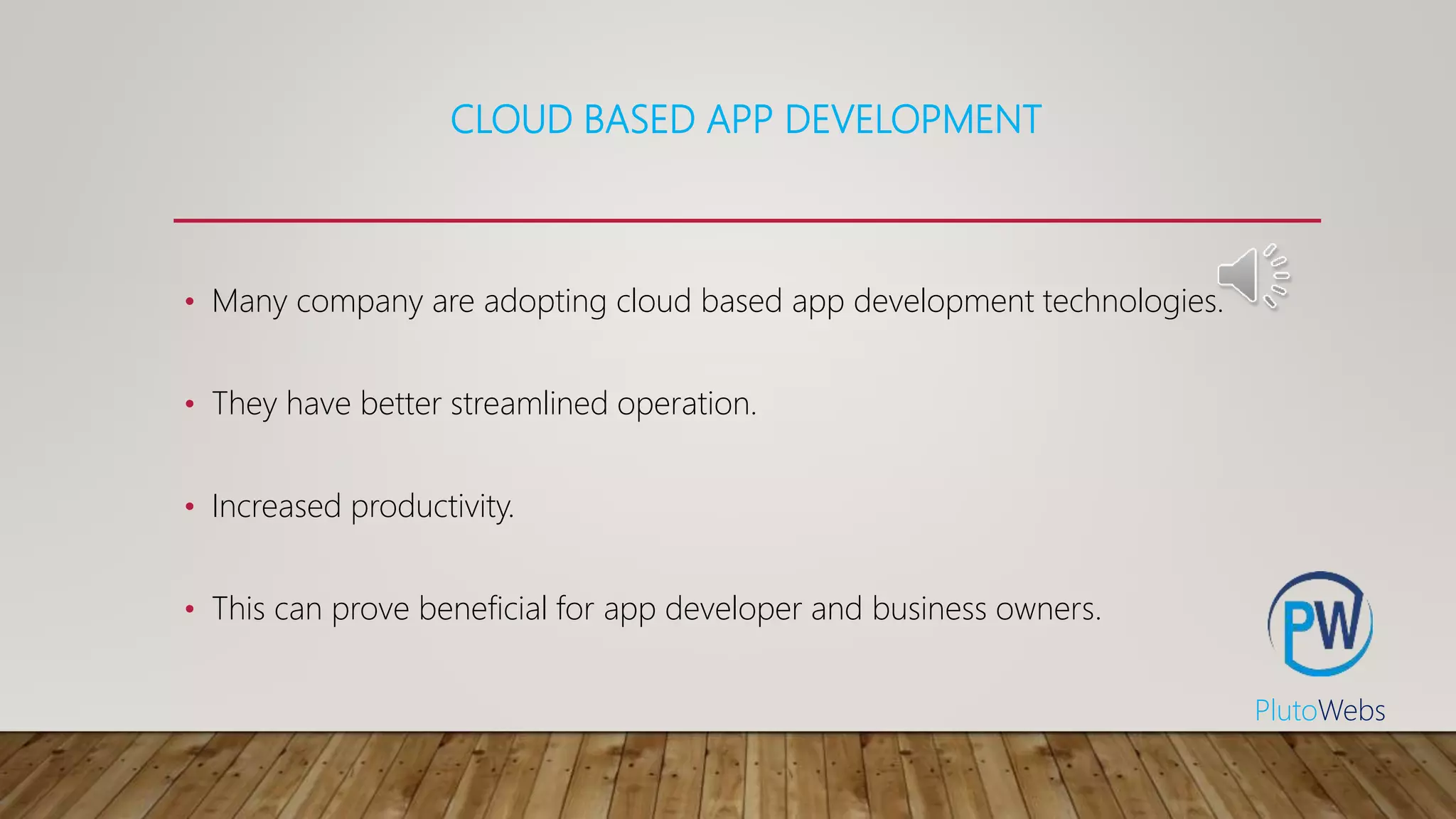 CLOUD BASED APP DEVELOPMENT

• Many company are adopting cloud based app development technologies.

• They have better streamlined operation.

• Increased productivity.

• This can prove beneficial for app developer and business owners.

PW

PlutoWebs